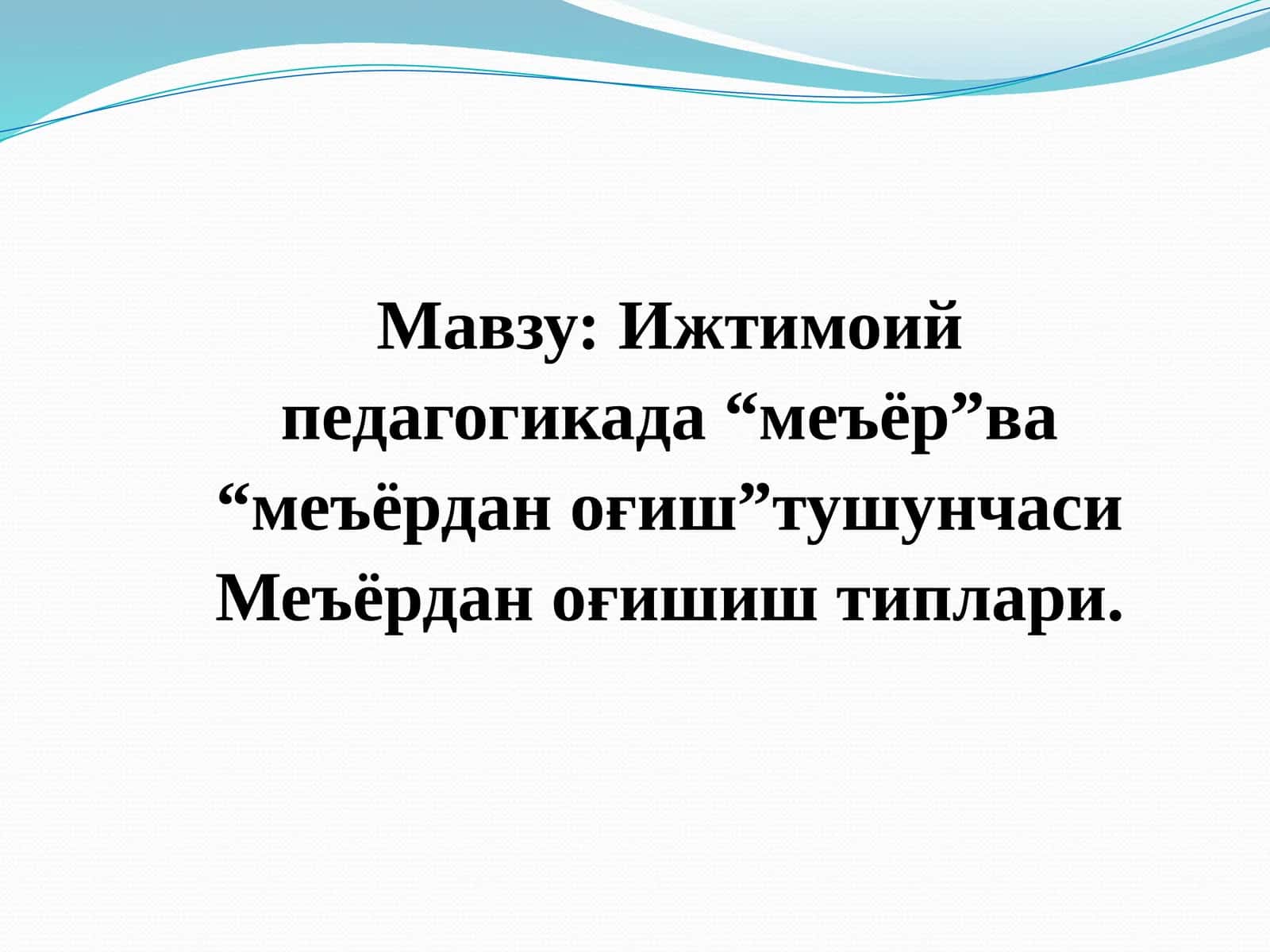 Мавзу: Ижтимоий педагогикада “меъёр”ва “меъёрдан оғиш”тушунчаси Меъёрдан оғишиш типлари.